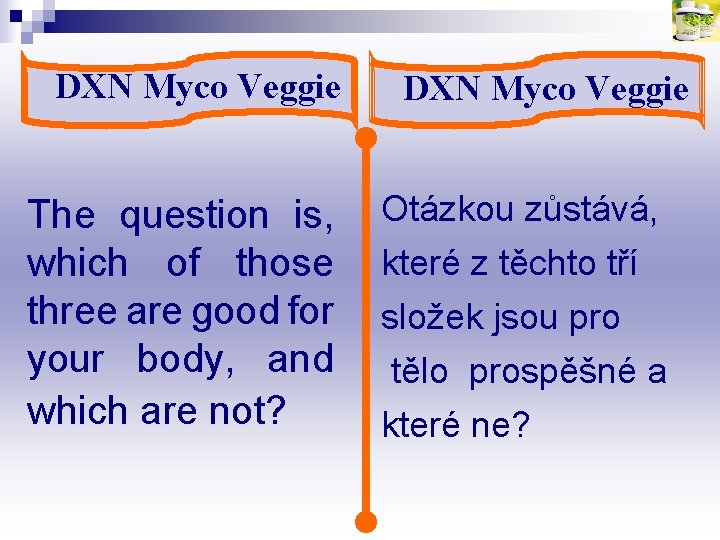 DXN Myco Veggie

The question is, which of those three are good for your body, and which are not?

DXN Myco Veggie

Otázkou zůstává, které z těchto tří složek jsou pro tělo prospěšné a které ne?